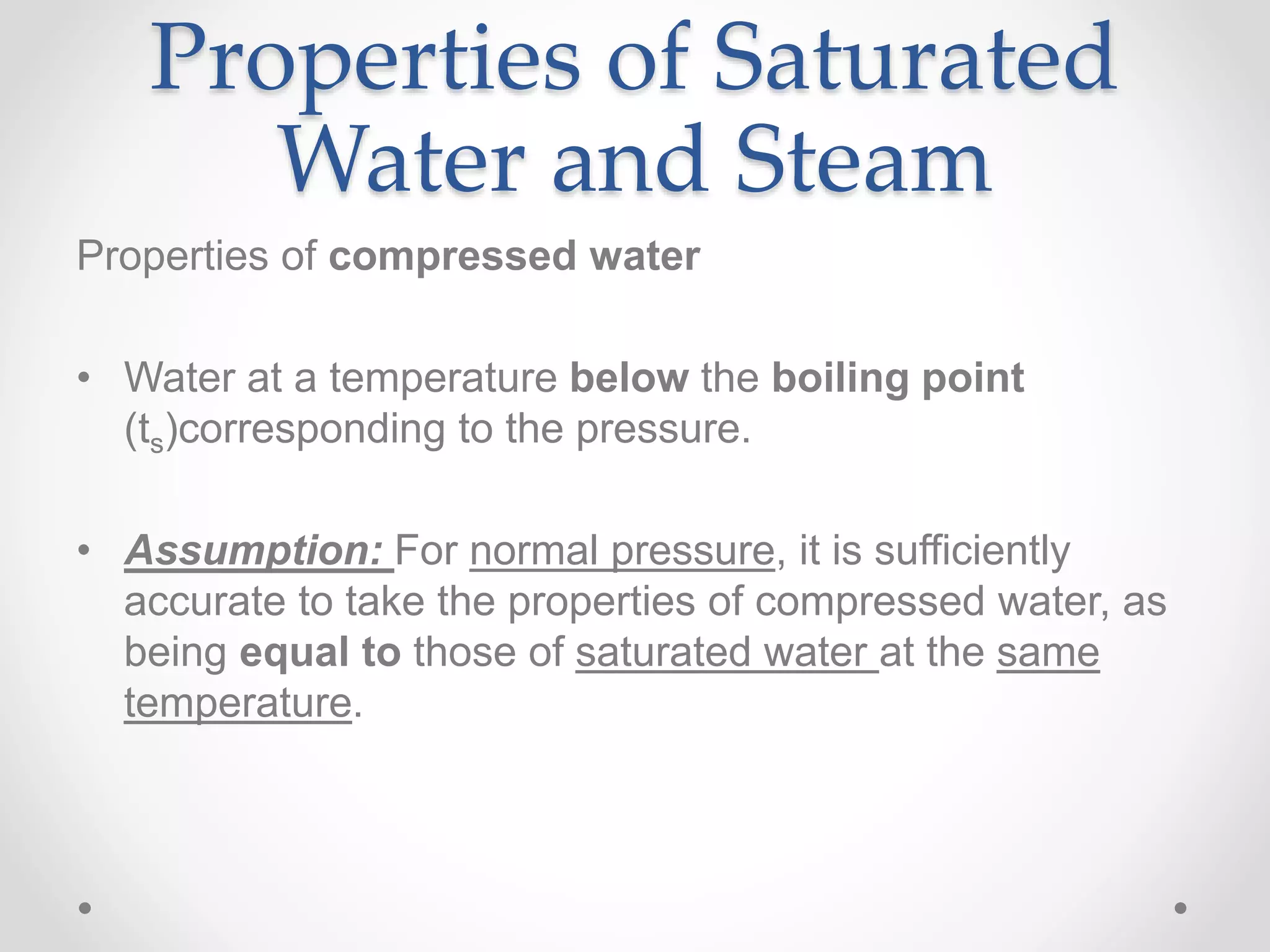 Properties of Saturated Water and Steam

Properties of compressed water

• Water at a temperature below the boiling point ($t_s$)corresponding to the pressure.

• Assumption: For normal pressure, it is sufficiently accurate to take the properties of compressed water, as being equal to those of saturated water at the same temperature.